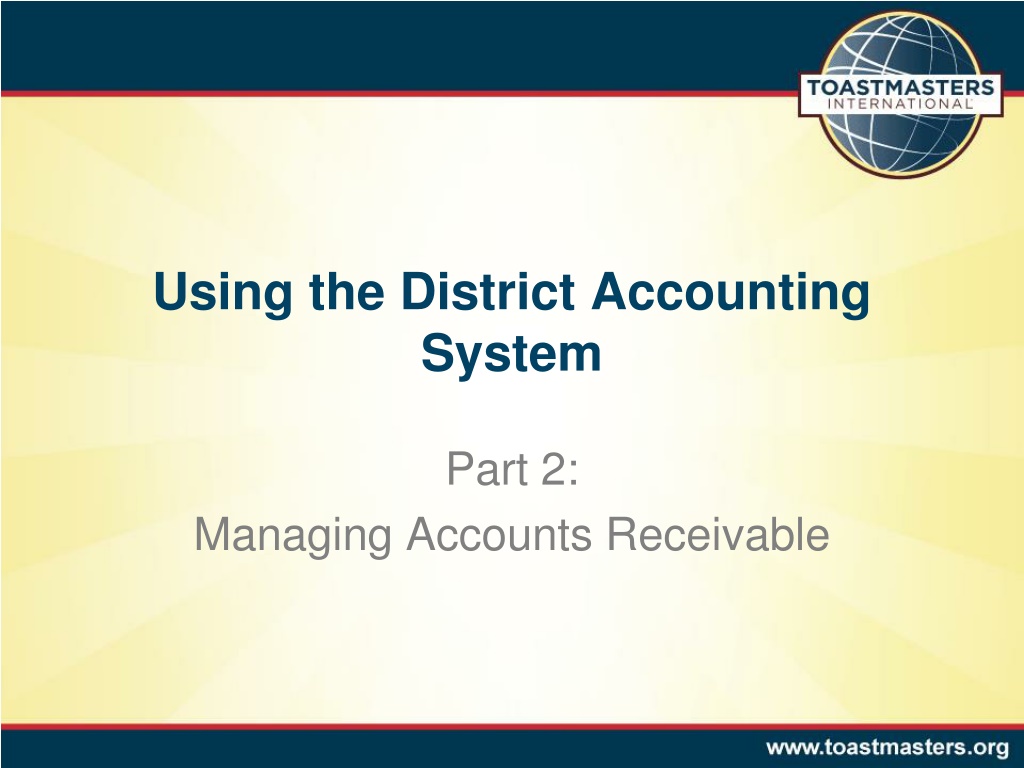 TOASTMASTERS INTERNATIONAL

Using the District Accounting System

Part 2:
Managing Accounts Receivable

www.toastmasters.org